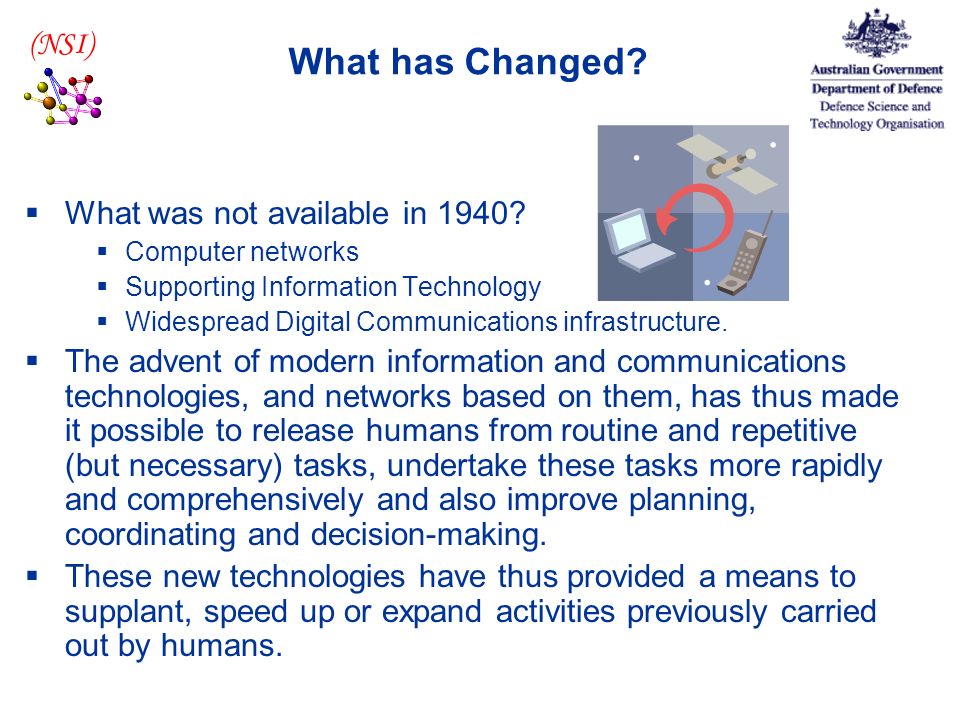 (NSI)

What has Changed?

Australian Government
Department of Defence
Defence Science and Technology Organisation

▪ What was not available in 1940?
  ▪ Computer networks
  ▪ Supporting Information Technology
  ▪ Widespread Digital Communications infrastructure.
▪ The advent of modern information and communications technologies, and networks based on them, has thus made it possible to release humans from routine and repetitive (but necessary) tasks, undertake these tasks more rapidly and comprehensively and also improve planning, coordinating and decision-making.
▪ These new technologies have thus provided a means to supplant, speed up or expand activities previously carried out by humans.